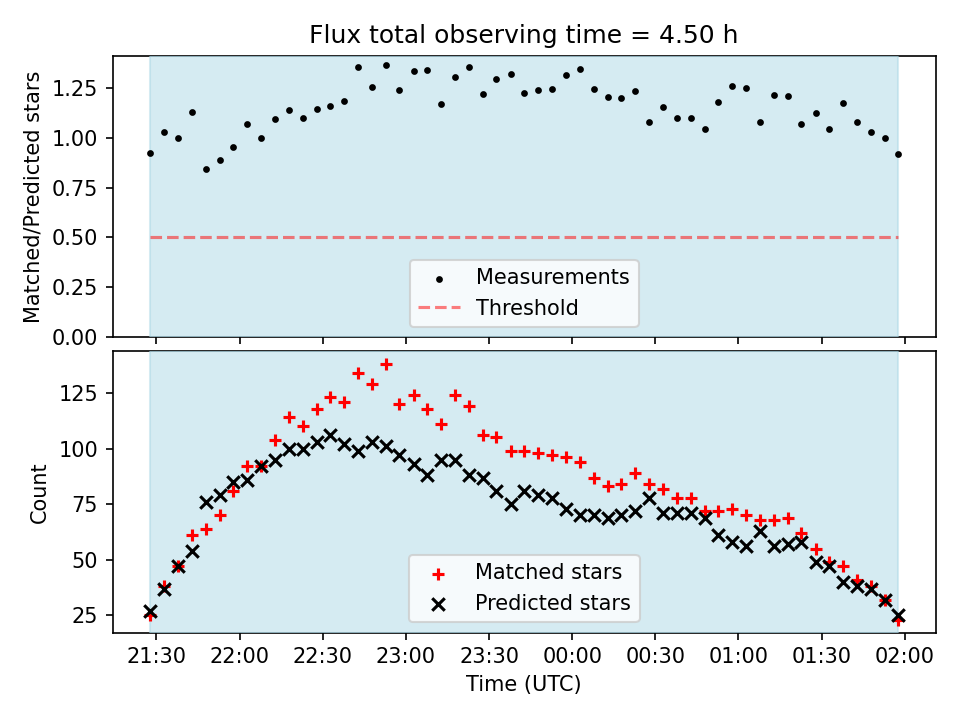 Flux total observing time = 4.50 h

Matched/Predicted stars

1.25
1.00
0.75
0.50
0.25
0.00

Measurements
Threshold

Count

125
100
75
50
25

Matched stars
Predicted stars

21:30 22:00 22:30 23:00 23:30 00:00 00:30 01:00 01:30 02:00

Time (UTC)